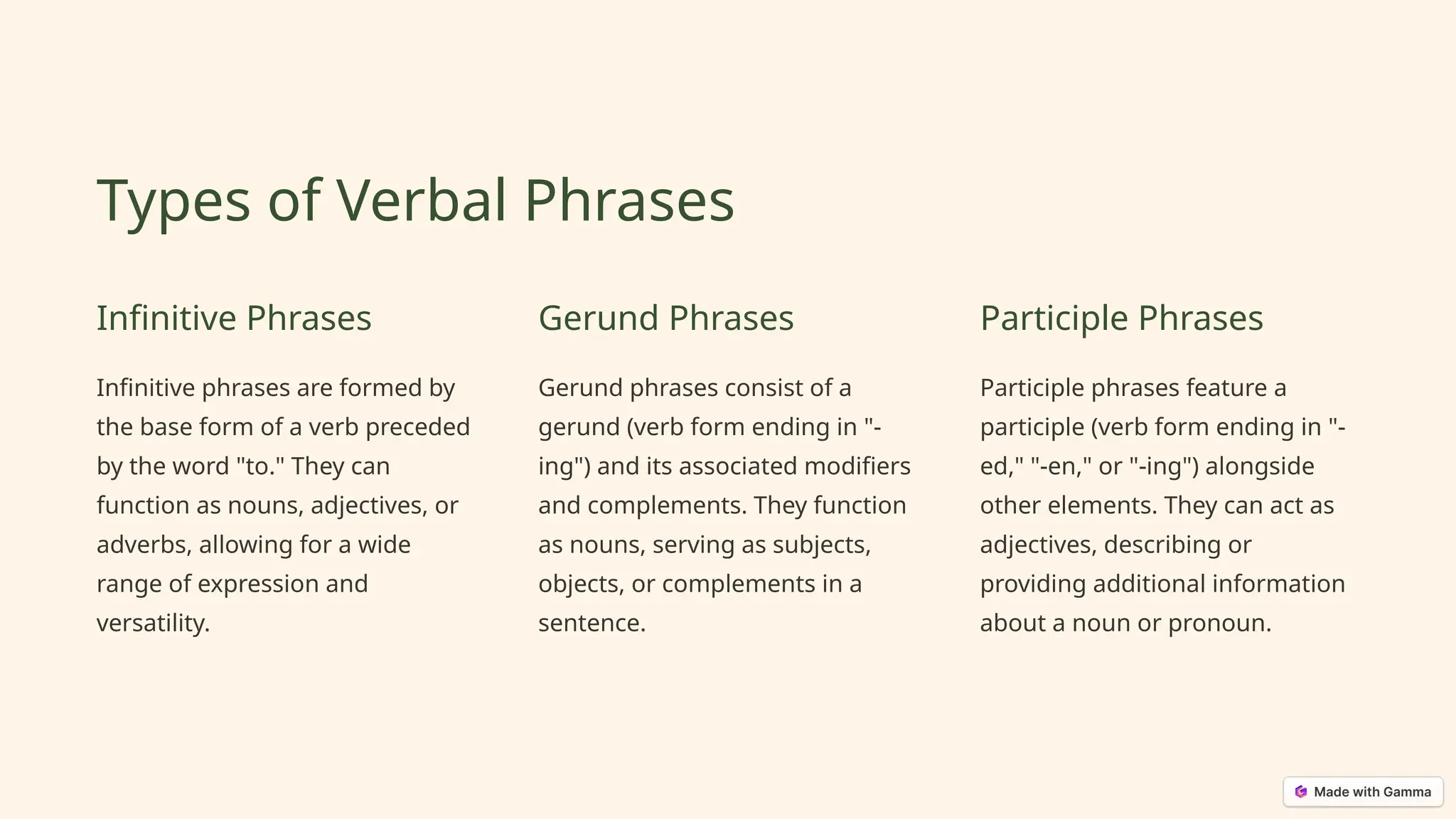 Types of Verbal Phrases

Infinitive Phrases

Infinitive phrases are formed by the base form of a verb preceded by the word "to." They can function as nouns, adjectives, or adverbs, allowing for a wide range of expression and versatility.

Gerund Phrases

Gerund phrases consist of a gerund (verb form ending in "-ing") and its associated modifiers and complements. They function as nouns, serving as subjects, objects, or complements in a sentence.

Participle Phrases

Participle phrases feature a participle (verb form ending in "-ed," "-en," or "-ing") alongside other elements. They can act as adjectives, describing or providing additional information about a noun or pronoun.

Made with Gamma